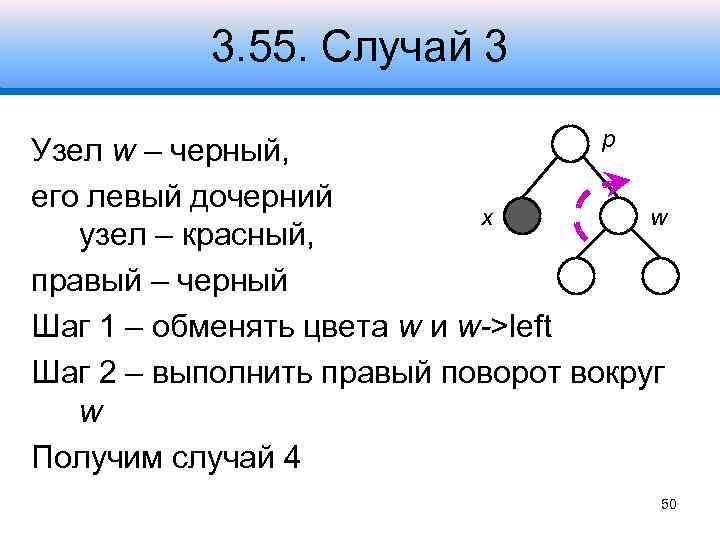 3.55. Случай 3

Узел w – черный,

его левый дочерний узел – красный,

правый – черный

Шаг 1 – обменять цвета w и w->left

Шаг 2 – выполнить правый поворот вокруг w

Получим случай 4

p

x

w

50